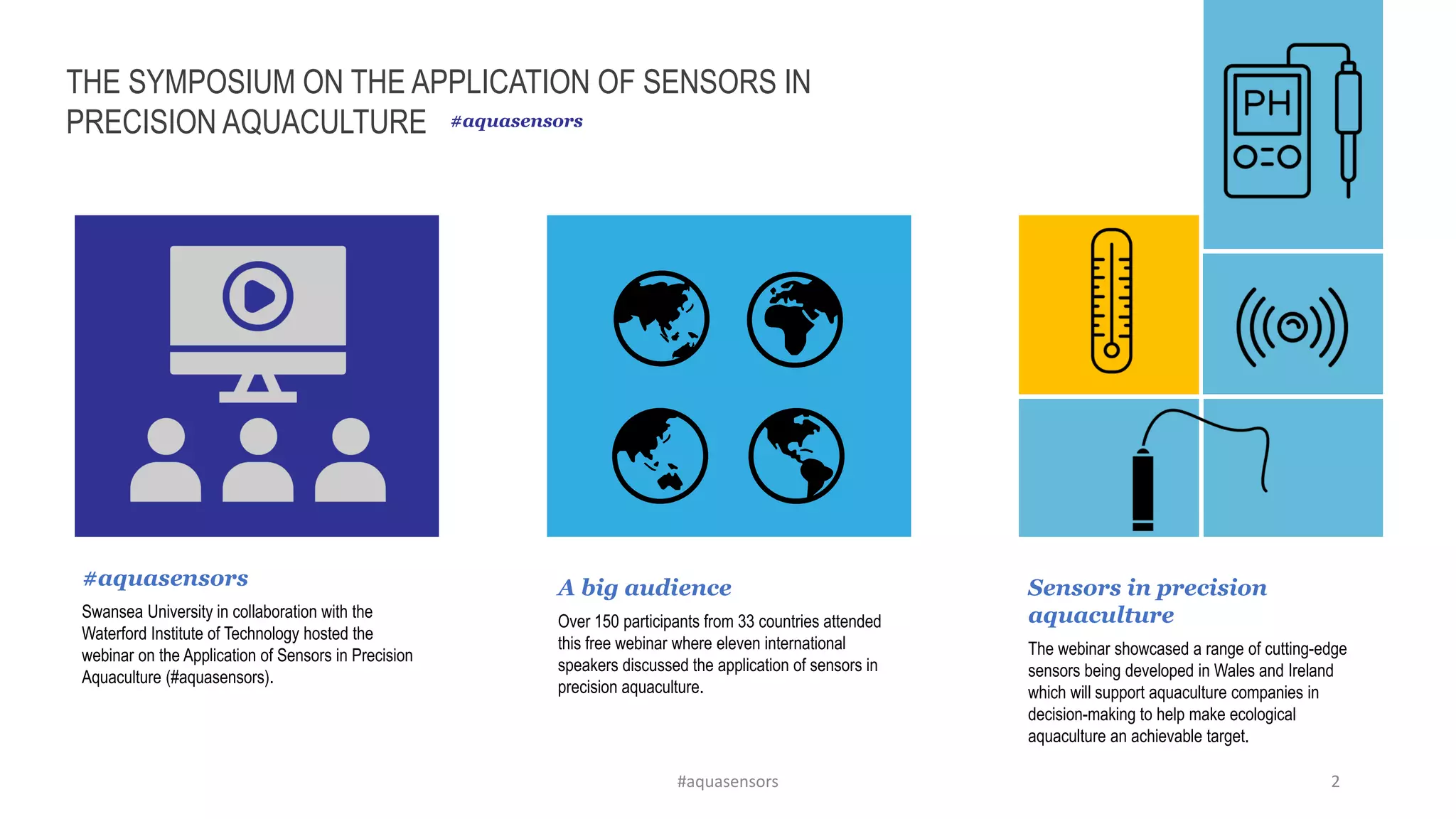 THE SYMPOSIUM ON THE APPLICATION OF SENSORS IN PRECISION AQUACULTURE #aquasensors

PH

#aquasensors

Swansea University in collaboration with the Waterford Institute of Technology hosted the webinar on the Application of Sensors in Precision Aquaculture (#aquasensors).

A big audience

Over 150 participants from 33 countries attended this free webinar where eleven international speakers discussed the application of sensors in precision aquaculture.

Sensors in precision aquaculture

The webinar showcased a range of cutting-edge sensors being developed in Wales and Ireland which will support aquaculture companies in decision-making to help make ecological aquaculture an achievable target.

#aquasensors

2